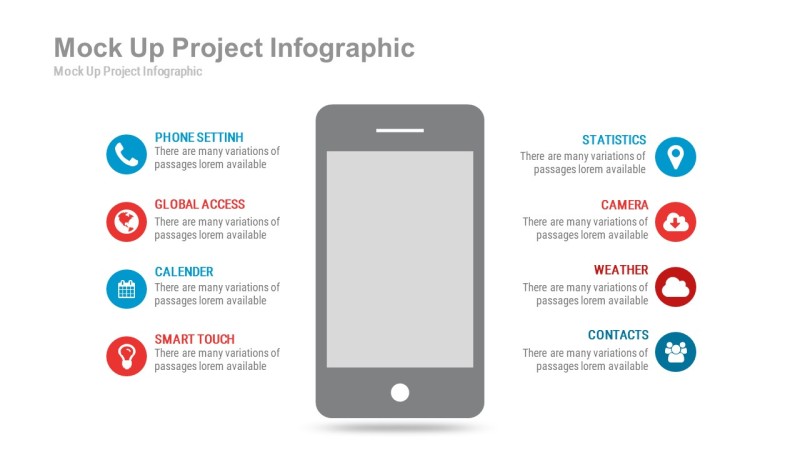 Mock Up Project Infographic
Mock Up Project Infographic

PHONE SETTINH
There are many variations of passages lorem available

GLOBAL ACCESS
There are many variations of passages lorem available

CALENDER
There are many variations of passages lorem available

SMART TOUCH
There are many variations of passages lorem available

STATISTICS
There are many variations of passages lorem available

CAMERA
There are many variations of passages lorem available

WEATHER
There are many variations of passages lorem available

CONTACTS
There are many variations of passages lorem available